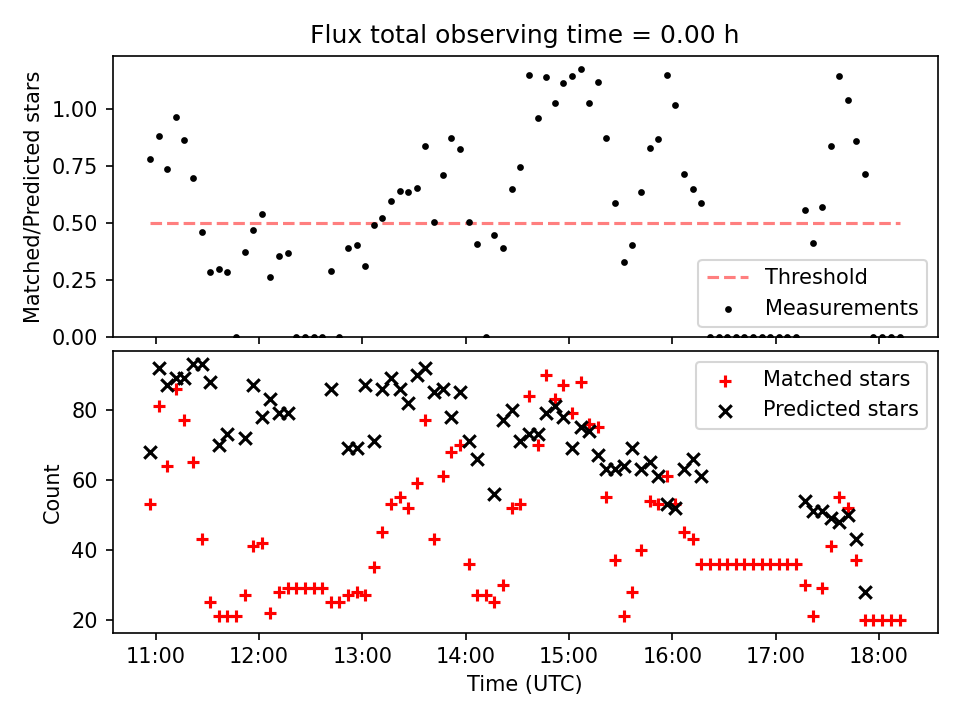 Flux total observing time = 0.00 h

Matched/Predicted stars

1.00
0.75
0.50
0.25
0.00

Threshold
Measurements

Matched stars
Predicted stars

Count

80
60
40
20

11:00
12:00
13:00
14:00
15:00
16:00
17:00
18:00

Time (UTC)